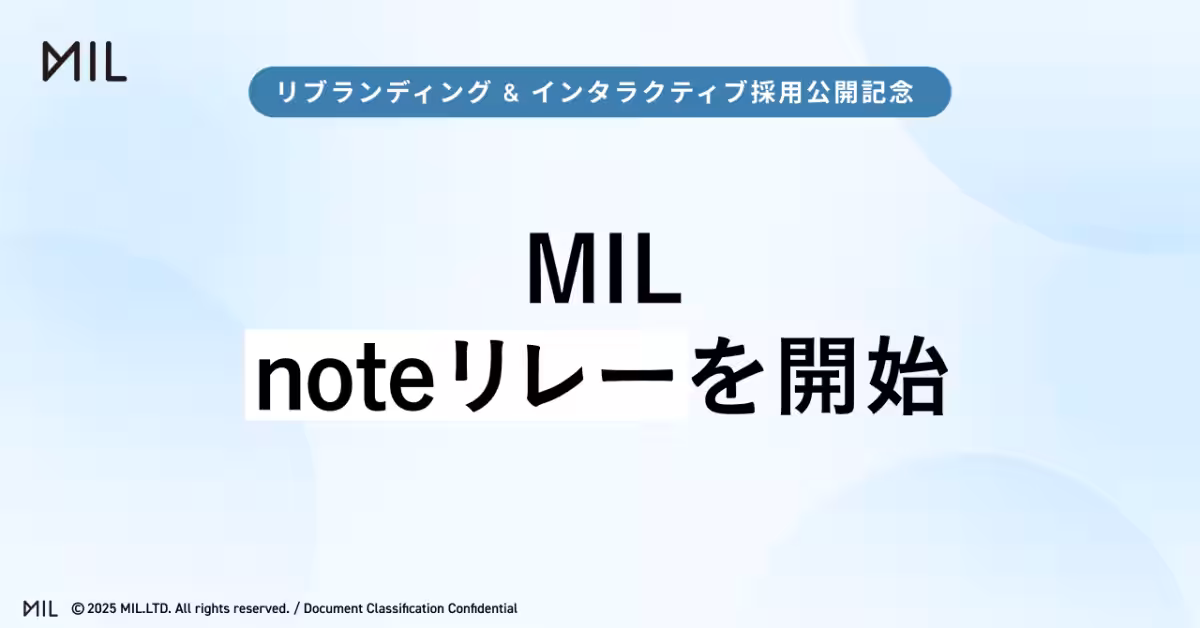 MIL

リブランディング & インタラクティブ採用公開記念

MIL
noteリレーを開始

MIL © 2025 MIL.LTD. All rights reserved. / Document Classification Confidential